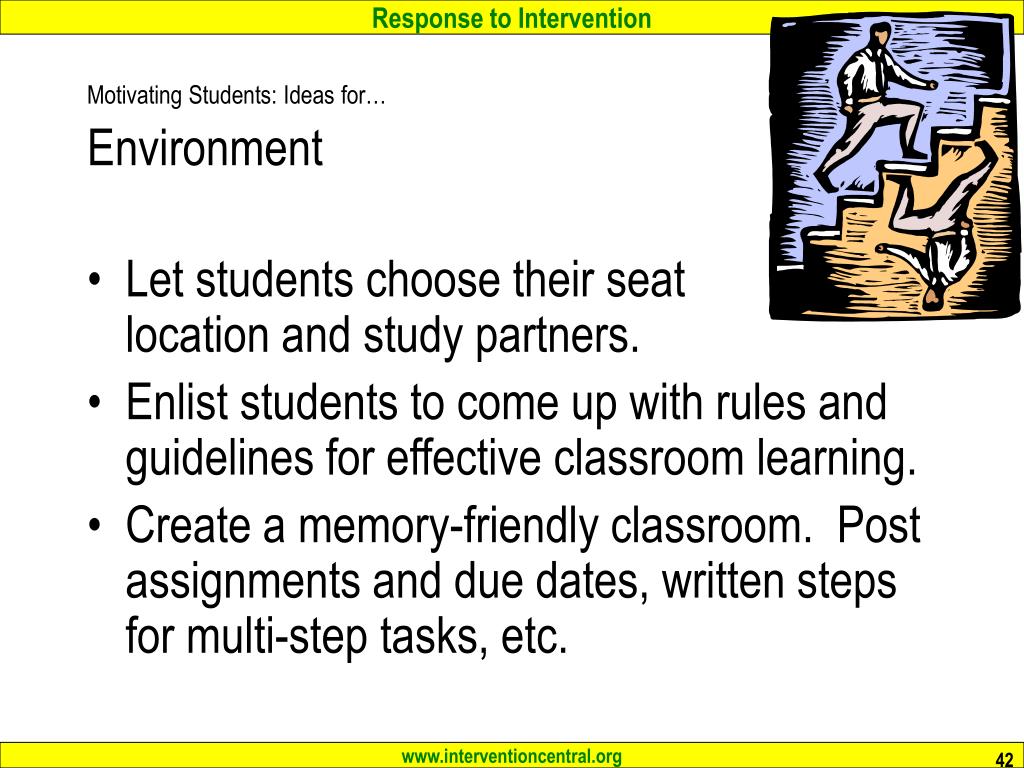 Response to Intervention

Motivating Students: Ideas for…

Environment

• Let students choose their seat location and study partners.
• Enlist students to come up with rules and guidelines for effective classroom learning.
• Create a memory-friendly classroom. Post assignments and due dates, written steps for multi-step tasks, etc.

www.interventioncentral.org

42